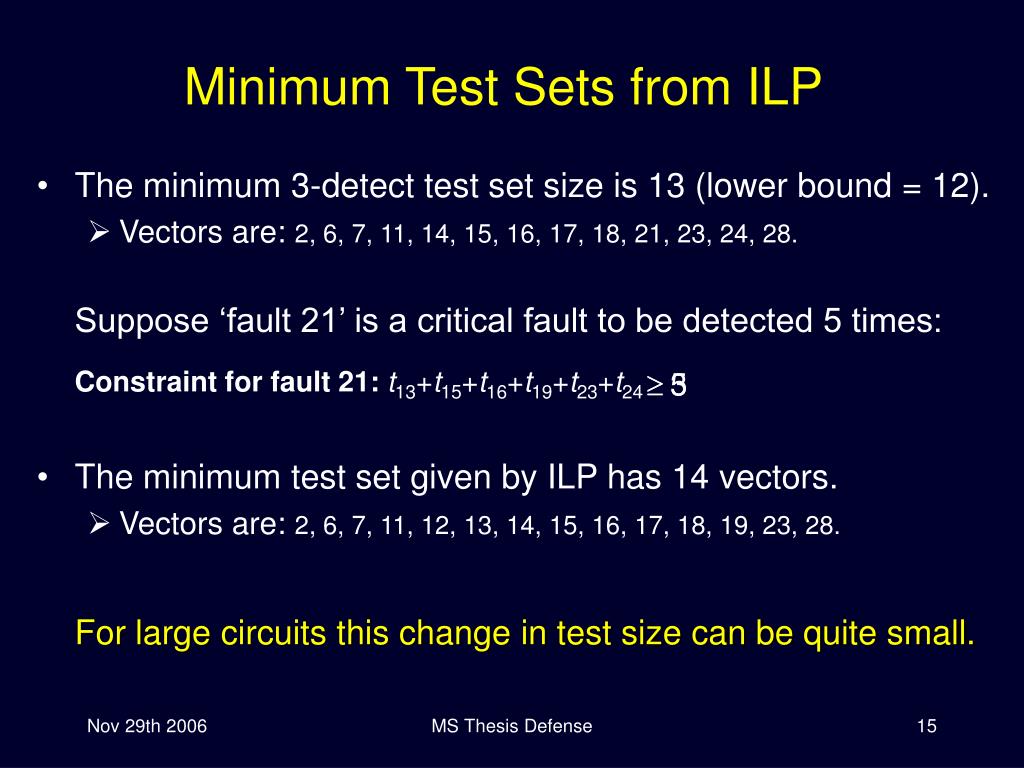 Minimum Test Sets from ILP

• The minimum 3-detect test set size is 13 (lower bound = 12).
 ➢ Vectors are: 2, 6, 7, 11, 14, 15, 16, 17, 18, 21, 23, 24, 28.

Suppose ‘fault 21’ is a critical fault to be detected 5 times:

Constraint for fault 21: $t_{13}+t_{15}+t_{16}+t_{19}+t_{23}+t_{24} \geq 5$

• The minimum test set given by ILP has 14 vectors.
 ➢ Vectors are: 2, 6, 7, 11, 12, 13, 14, 15, 16, 17, 18, 19, 23, 28.

For large circuits this change in test size can be quite small.

Nov 29th 2006 MS Thesis Defense 15